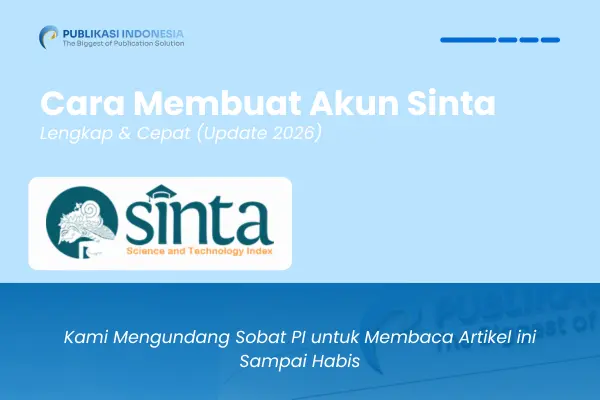 PUBLIKASI INDONESIA
The Biggest of Publication Solution

Cara Membuat Akun Sinta
Lengkap & Cepat (Update 2026)

sinta
Science and Technology Index

Kami Mengundang Sobat PI untuk Membaca Artikel ini Sampai Habis